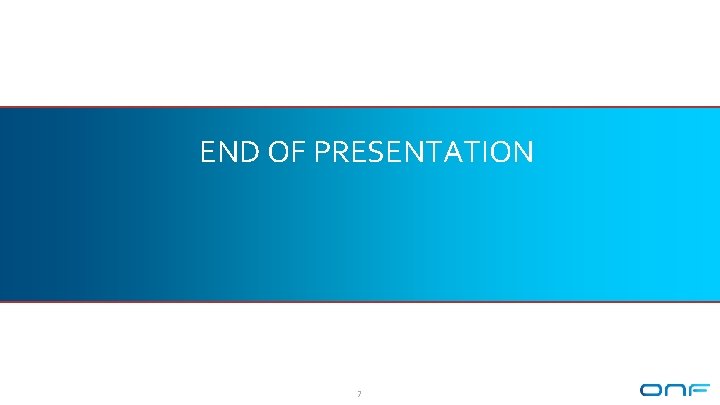 END OF PRESENTATION

7

ONF